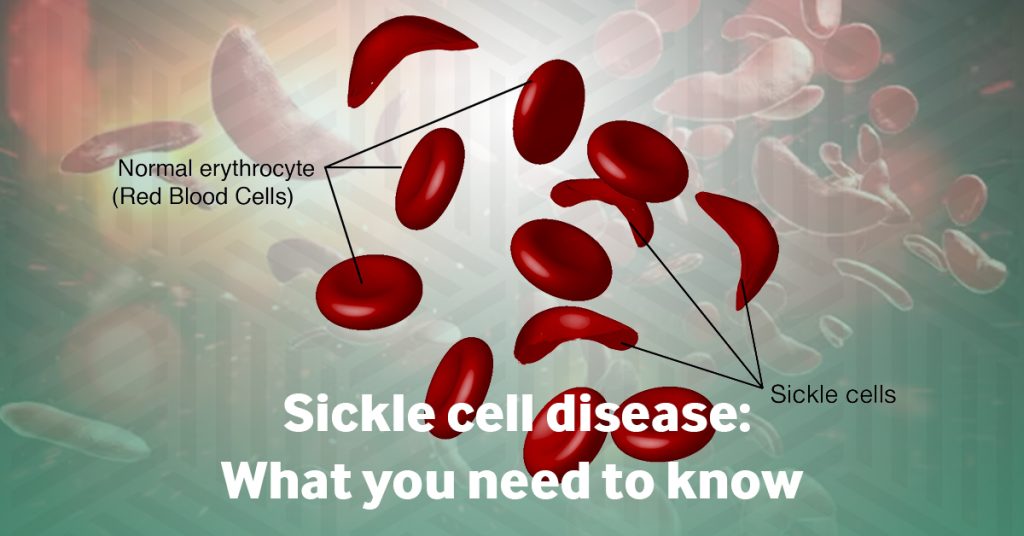 Normal erythrocyte
(Red Blood Cells)

Sickle cells

Sickle cell disease:
What you need to know